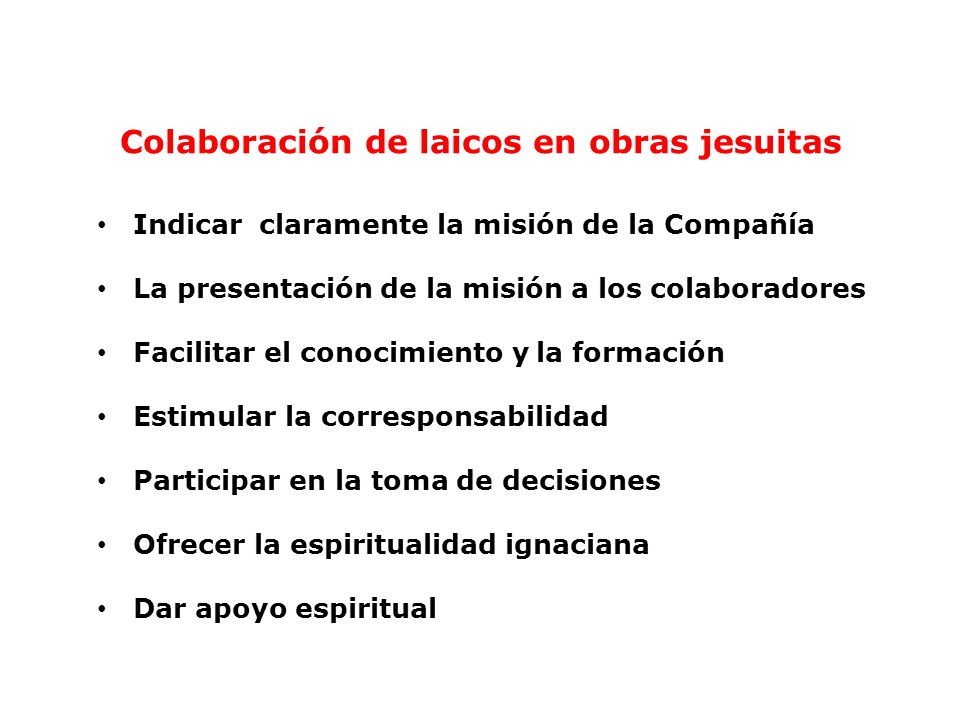 Colaboración de laicos en obras jesuitas

• Indicar claramente la misión de la Compañía
• La presentación de la misión a los colaboradores
• Facilitar el conocimiento y la formación
• Estimular la corresponsabilidad
• Participar en la toma de decisiones
• Ofrecer la espiritualidad ignaciana
• Dar apoyo espiritual